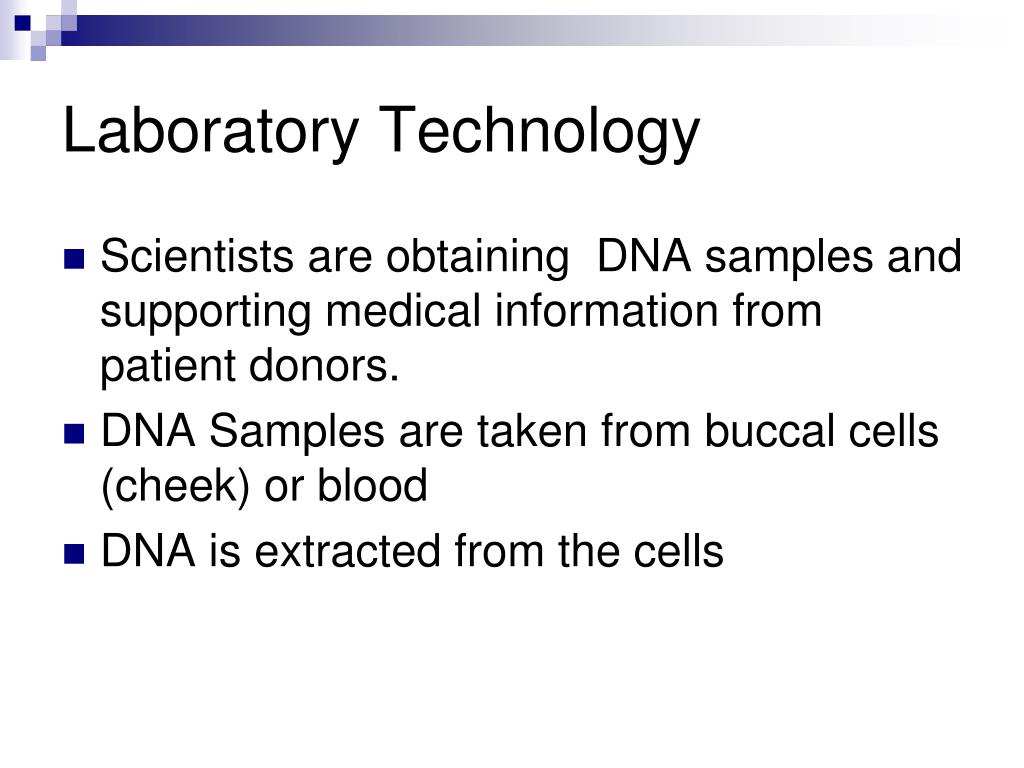 Laboratory Technology

- Scientists are obtaining DNA samples and supporting medical information from patient donors.
- DNA Samples are taken from buccal cells (cheek) or blood
- DNA is extracted from the cells